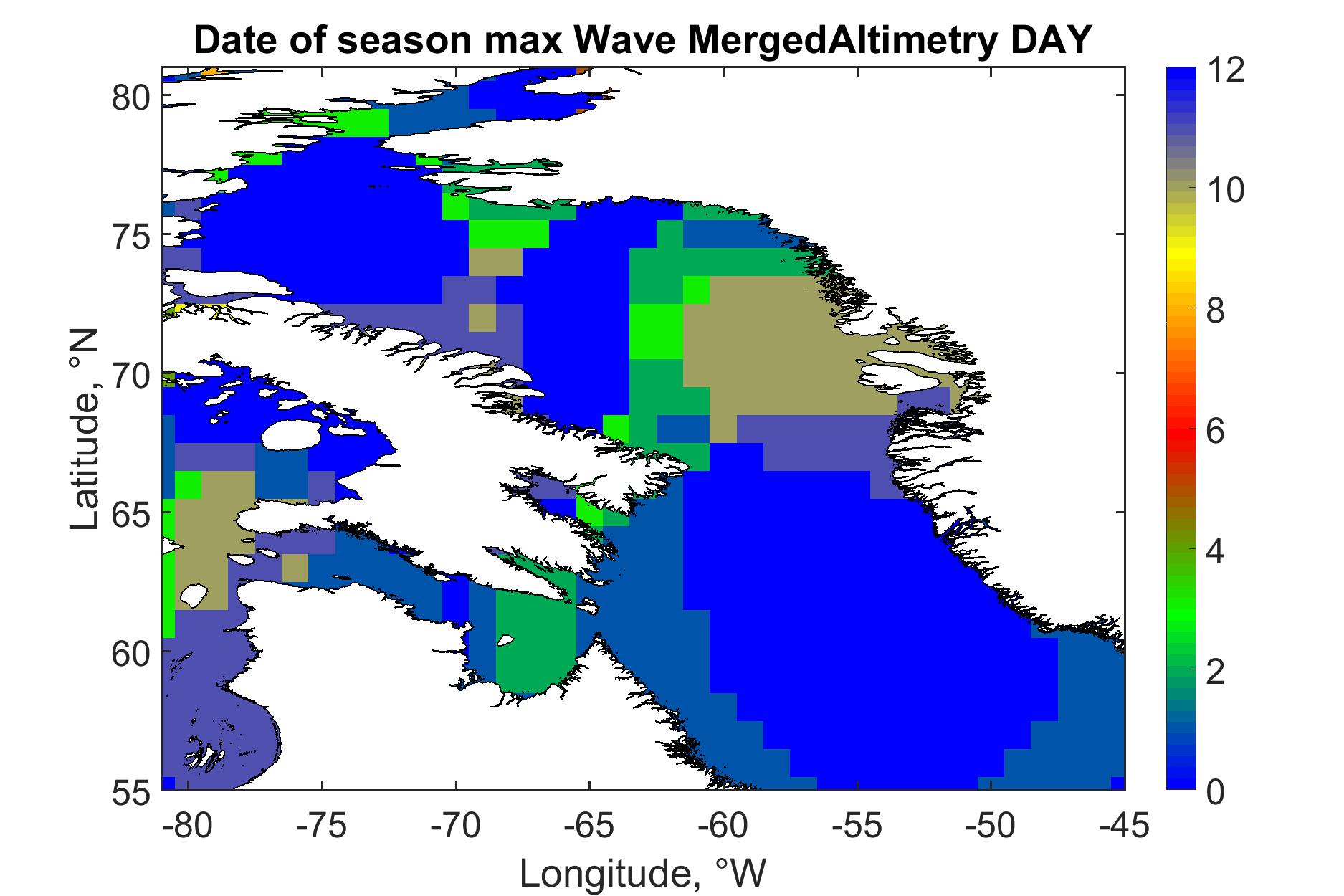 Date of season max Wave MergedAltimetry DAY

80
75
70
65
60
55

Latitude, °N

-80
-75
-70
-65
-60
-55
-50
-45

Longitude, °W

12
10
8
6
4
2
0